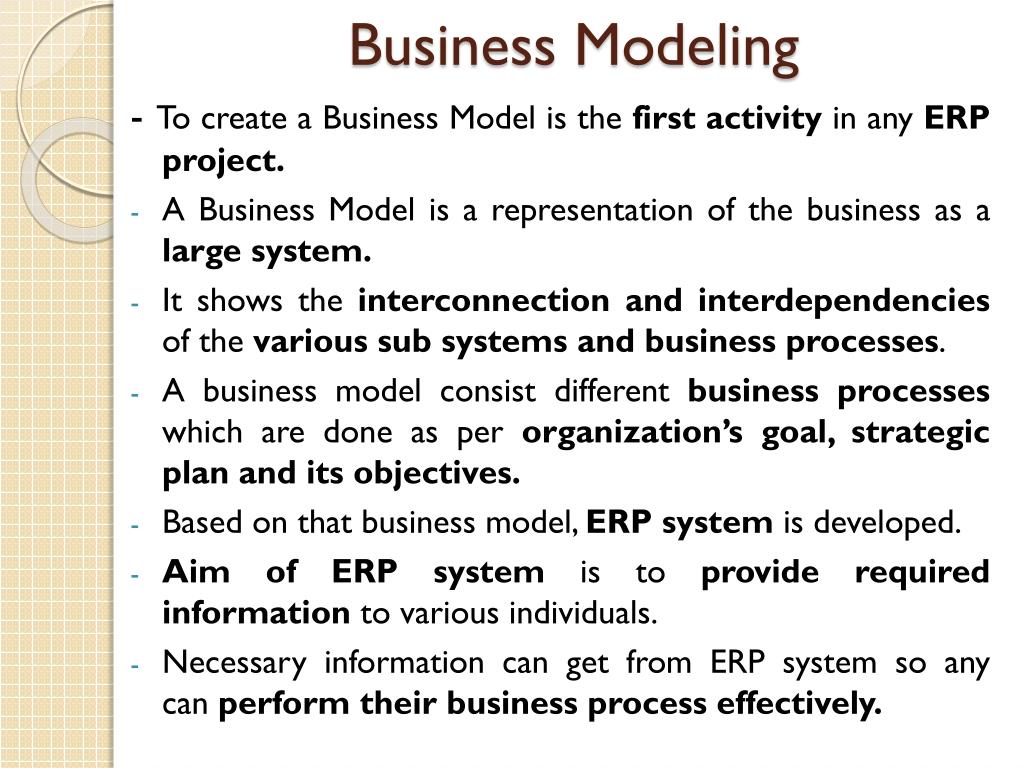 Business Modeling

- To create a Business Model is the first activity in any ERP project.

- A Business Model is a representation of the business as a large system.

- It shows the interconnection and interdependencies of the various sub systems and business processes.

- A business model consist different business processes which are done as per organization's goal, strategic plan and its objectives.

- Based on that business model, ERP system is developed.

- Aim of ERP system is to provide required information to various individuals.

- Necessary information can get from ERP system so any can perform their business process effectively.